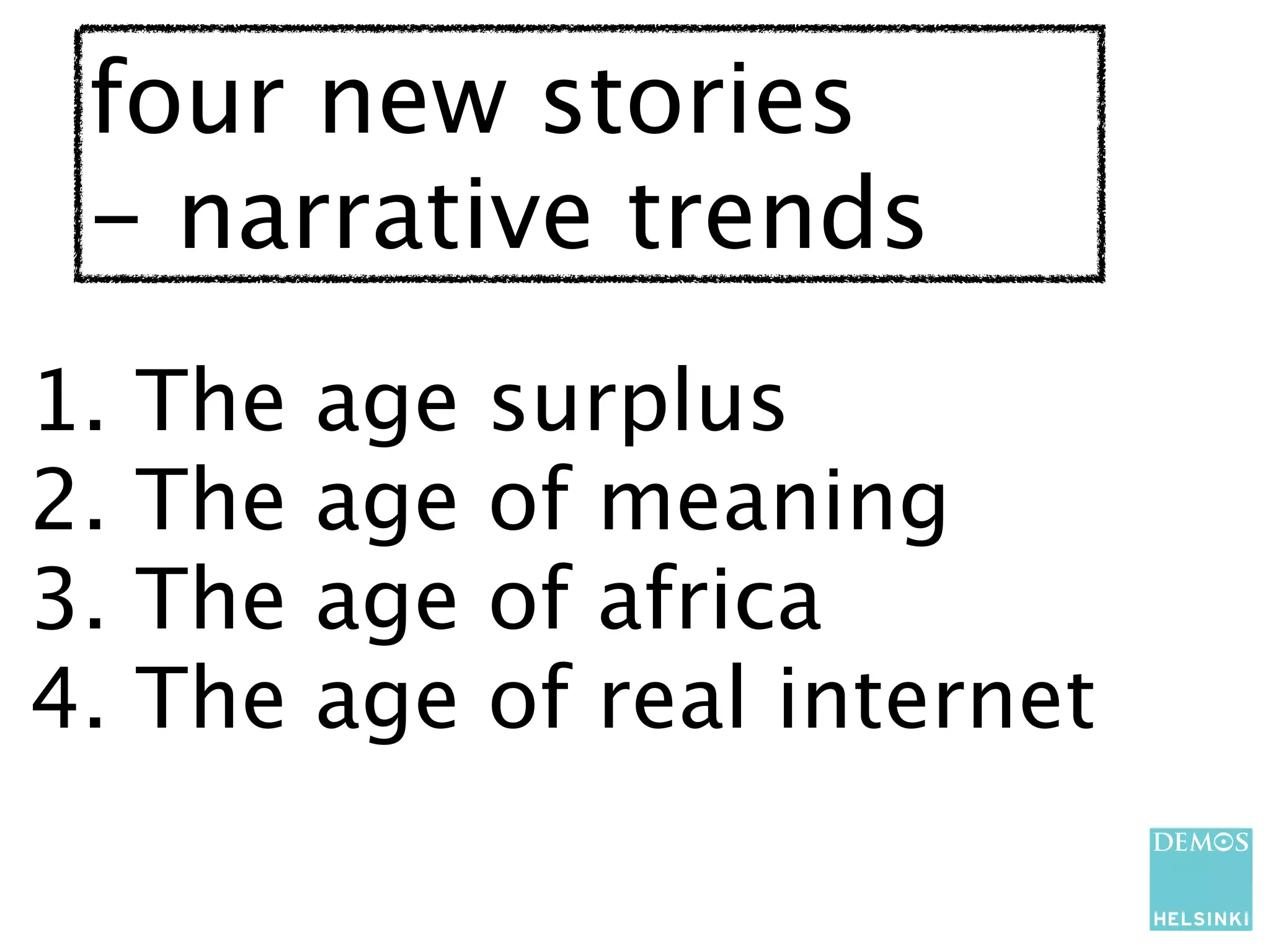 four new stories
– narrative trends

1. The age surplus
2. The age of meaning
3. The age of africa
4. The age of real internet

DEMOS
HELSINKI